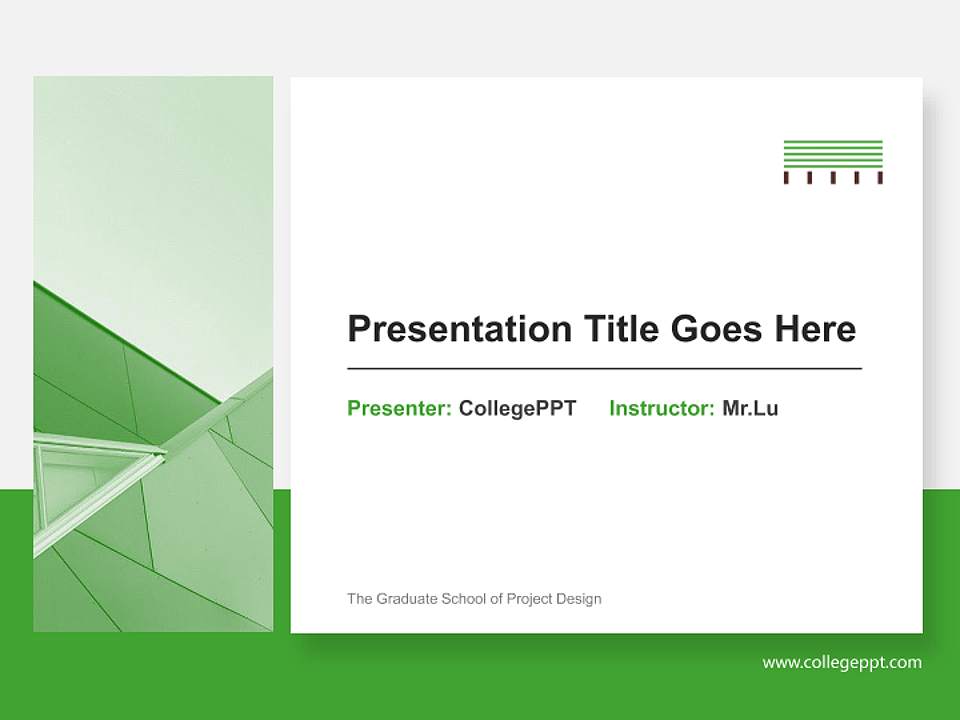 Presentation Title Goes Here

Presenter: CollegePPT Instructor: Mr.Lu

The Graduate School of Project Design

www.collegeppt.com